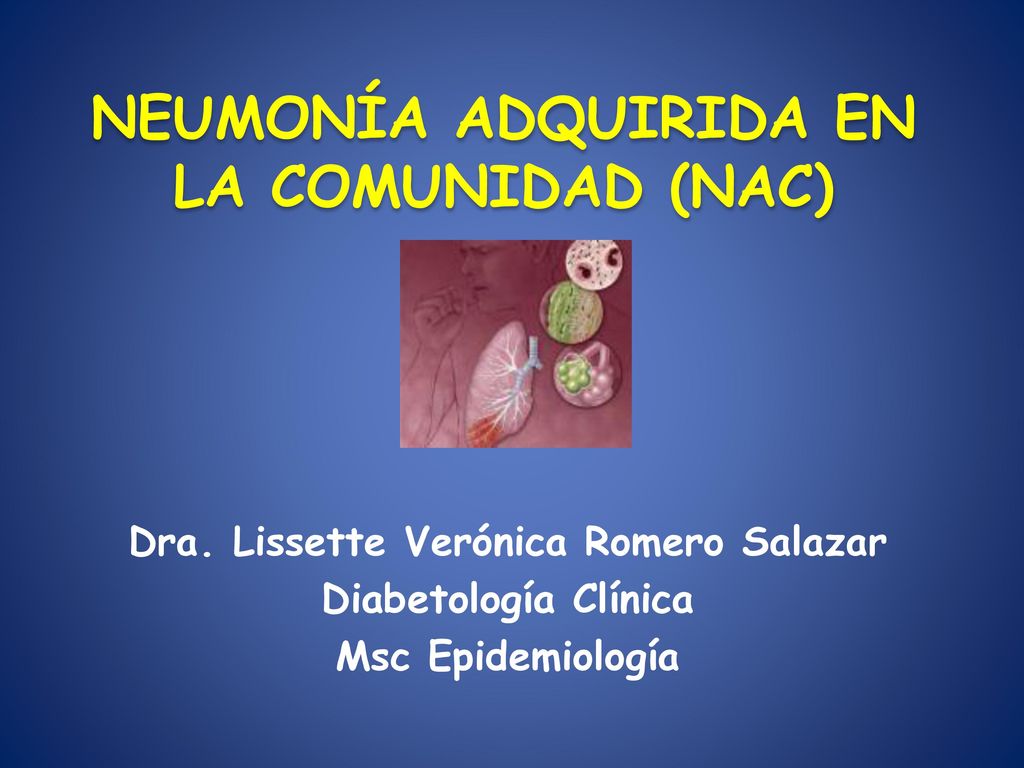 NEUMONÍA ADQUIRIDA EN LA COMUNIDAD (NAC)

Dra. Lissette Verónica Romero Salazar
Diabetología Clínica
Msc Epidemiología